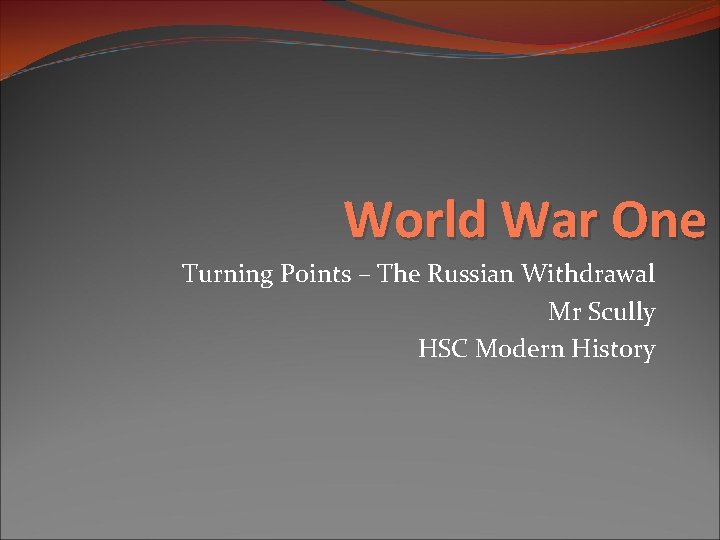 World War One

Turning Points – The Russian Withdrawal
Mr Scully
HSC Modern History